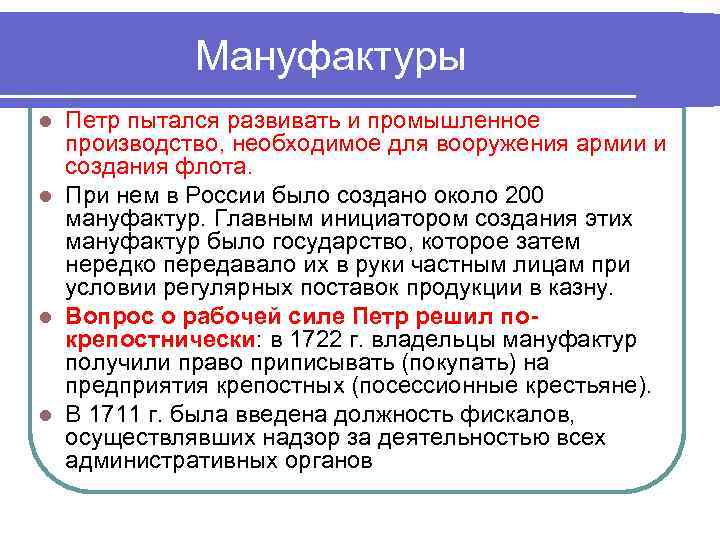 Мануфактуры

Петр пытался развивать и промышленное производство, необходимое для вооружения армии и создания флота.

При нем в России было создано около 200 мануфактур. Главным инициатором создания этих мануфактур было государство, которое затем нередко передавало их в руки частным лицам при условии регулярных поставок продукции в казну.

Вопрос о рабочей силе Петр решил по-крепостнически: в 1722 г. владельцы мануфактур получили право приписывать (покупать) на предприятия крепостных (посессионные крестьяне).

В 1711 г. была введена должность фискалов, осуществлявших надзор за деятельностью всех административных органов